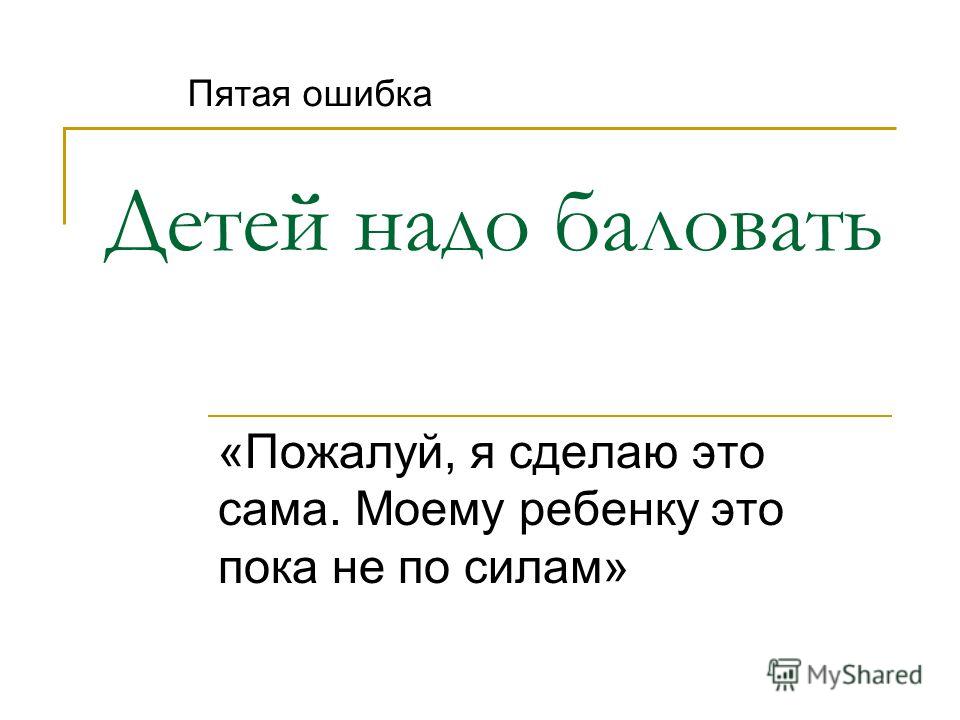 Пятая ошибка

Детей надо баловать

«Пожалуй, я сделаю это сама. Моему ребенку это пока не по силам»

MyShared